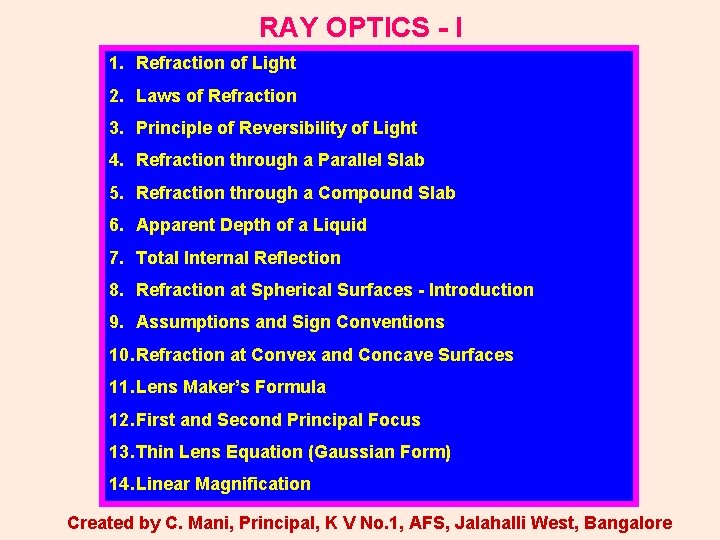 RAY OPTICS - I

1. Refraction of Light
2. Laws of Refraction
3. Principle of Reversibility of Light
4. Refraction through a Parallel Slab
5. Refraction through a Compound Slab
6. Apparent Depth of a Liquid
7. Total Internal Reflection
8. Refraction at Spherical Surfaces - Introduction
9. Assumptions and Sign Conventions
10. Refraction at Convex and Concave Surfaces
11. Lens Maker's Formula
12. First and Second Principal Focus
13. Thin Lens Equation (Gaussian Form)
14. Linear Magnification

Created by C. Mani, Principal, K V No.1, AFS, Jalahalli West, Bangalore